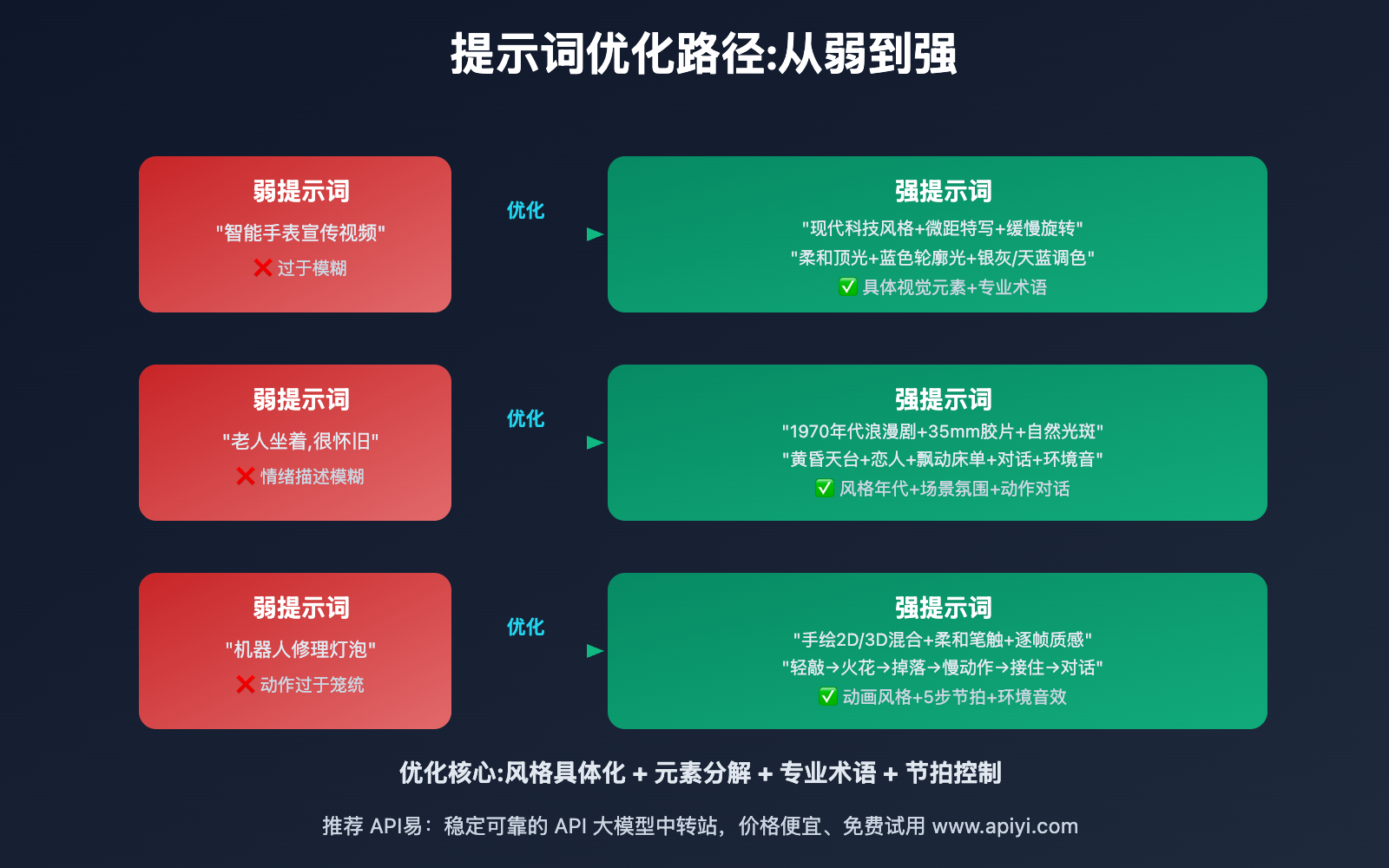 提示词优化路径:从弱到强

弱提示词
"智能手表宣传视频"
❌ 过于模糊

优化

强提示词
"现代科技风格+微距特写+缓慢旋转"
"柔和顶光+蓝色轮廓光+银灰/天蓝调色"
✅ 具体视觉元素+专业术语

弱提示词
"老人坐着,很怀旧"
❌ 情绪描述模糊

优化

强提示词
"1970年代浪漫剧+35mm胶片+自然光斑"
"黄昏天台+恋人+飘动床单+对话+环境音"
✅ 风格年代+场景氛围+动作对话

弱提示词
"机器人修理灯泡"
❌ 动作过于笼统

优化

强提示词
"手绘2D/3D混合+柔和笔触+逐帧质感"
"轻敲→火花→掉落→慢动作→接住→对话"
✅ 动画风格+5步节拍+环境音效

优化核心:风格具体化 + 元素分解 + 专业术语 + 节拍控制

推荐 API易：稳定可靠的 API 大模型中转站，价格便宜、免费试用 www.apiyi.com